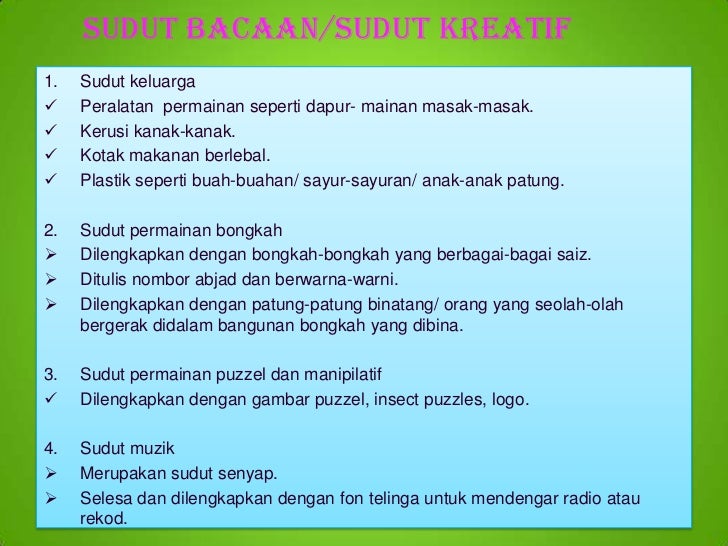 SUDUT BACAAN/SUDUT KREATIF

1. Sudut keluarga
✓ Peralatan permainan seperti dapur- mainan masak-masak.
✓ Kerusi kanak-kanak.
✓ Kotak makanan berlebal.
✓ Plastik seperti buah-buahan/ sayur-sayuran/ anak-anak patung.

2. Sudut permainan bongkah
➢ Dilengkapkan dengan bongkah-bongkah yang berbagai-bagai saiz.
➢ Ditulis nombor abjad dan berwarna-warni.
➢ Dilengkapkan dengan patung-patung binatang/ orang yang seolah-olah bergerak didalam bangunan bongkah yang dibina.

3. Sudut permainan puzzel dan manipilatif
✓ Dilengkapkan dengan gambar puzzel, insect puzzles, logo.

4. Sudut muzik
➢ Merupakan sudut senyap.
➢ Selesa dan dilengkapkan dengan fon telinga untuk mendengar radio atau rekod.